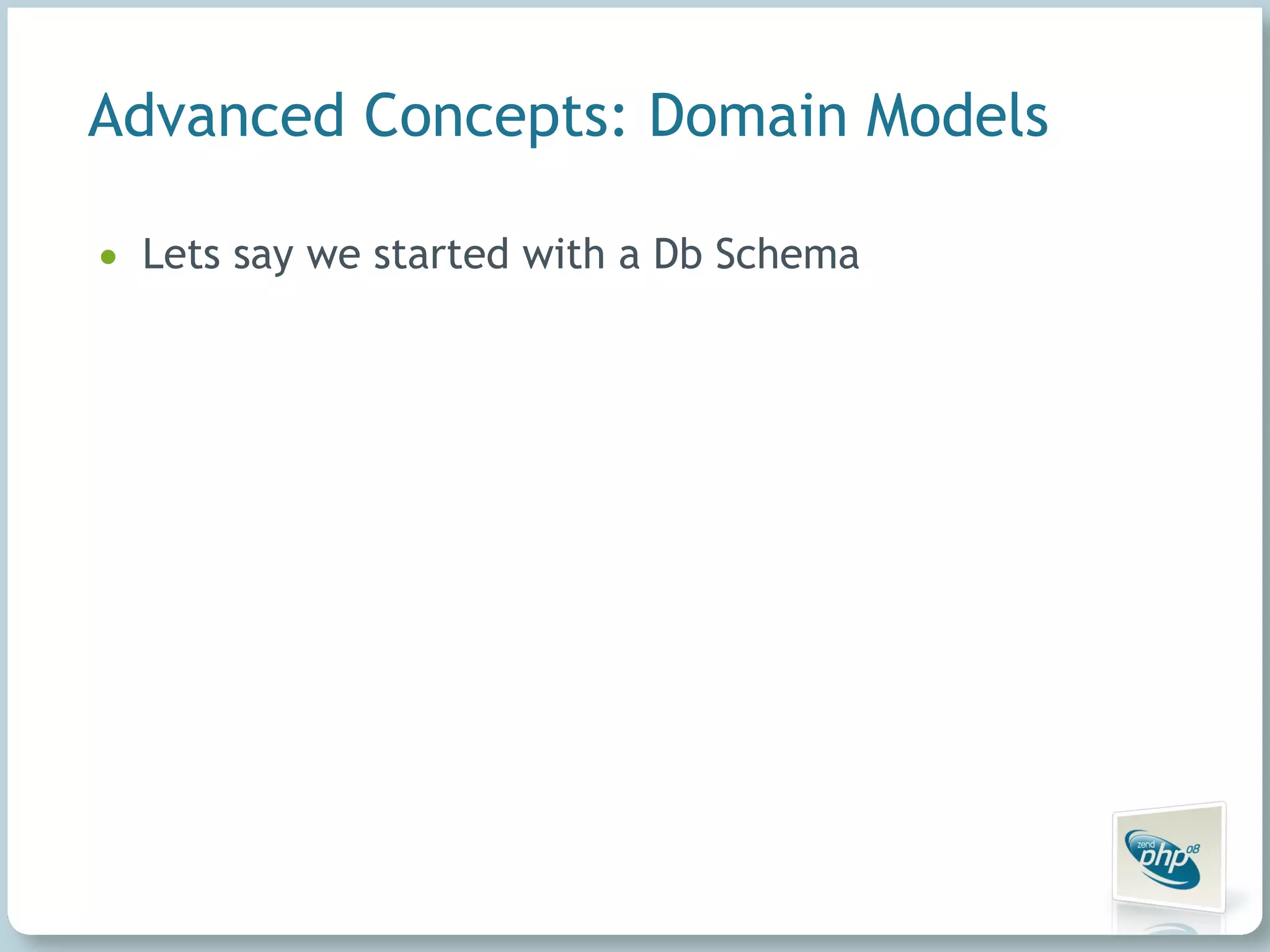 Advanced Concepts: Domain Models

• Lets say we started with a Db Schema

zend php 08